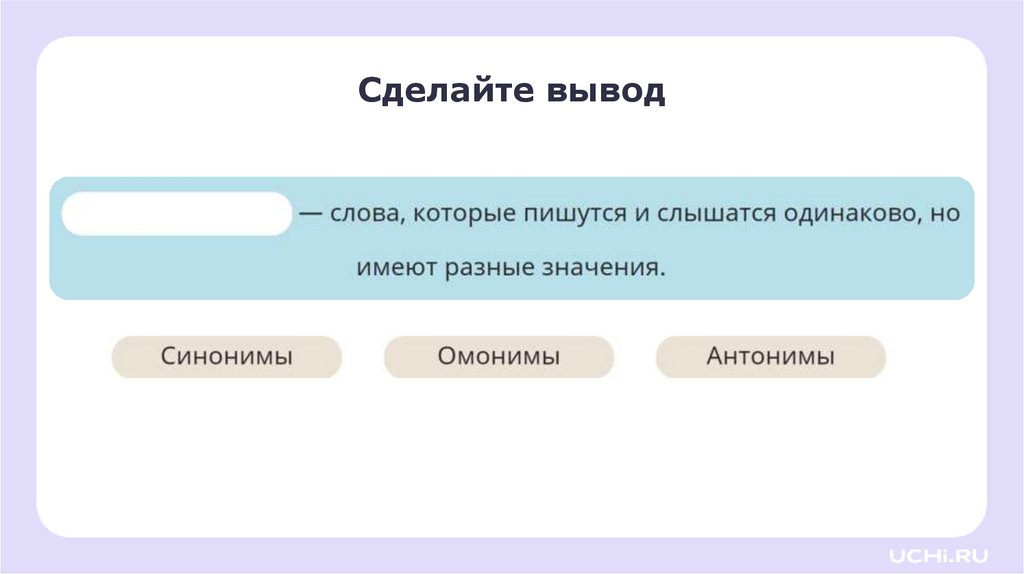 Сделайте вывод

— слова, которые пишутся и слышатся одинаково, но имеют разные значения.

Синонимы

Омонимы

Антонимы

UCHi.RU